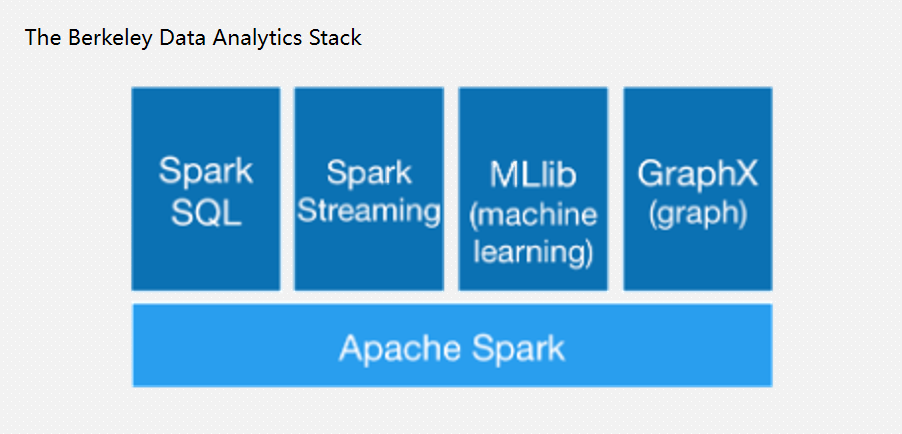 The Berkeley Data Analytics Stack

Spark SQL

Spark Streaming

MLlib (machine learning)

GraphX (graph)

Apache Spark